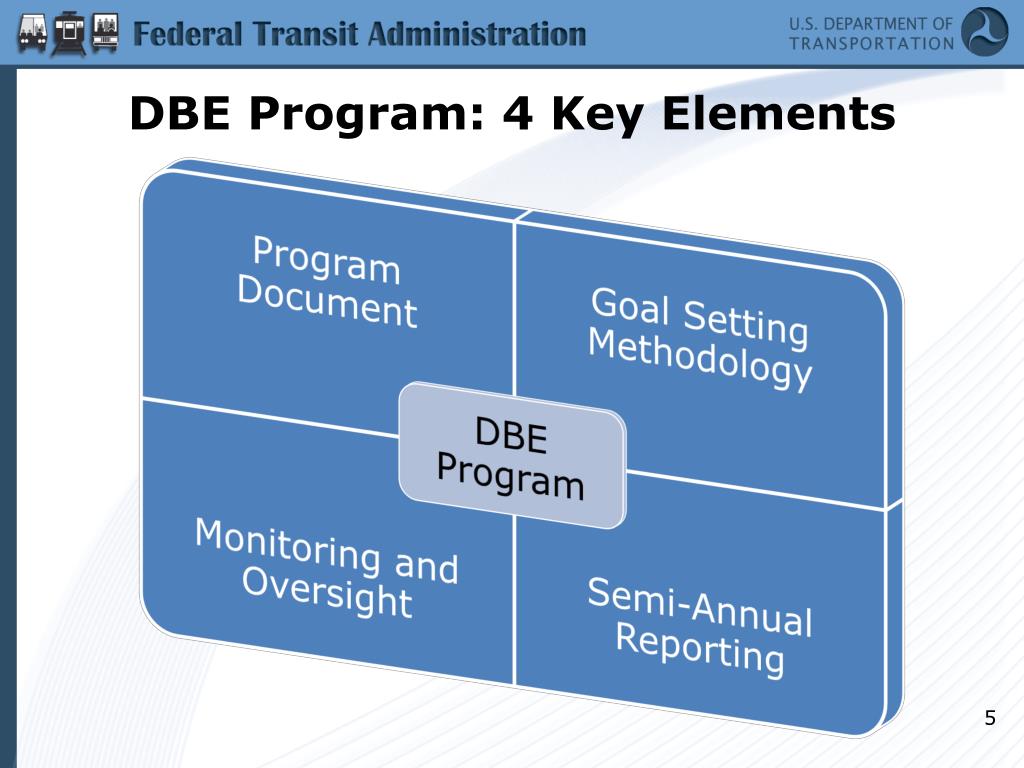 Federal Transit Administration

U.S. DEPARTMENT OF TRANSPORTATION

DBE Program: 4 Key Elements

Program Document

Goal Setting Methodology

DBE Program

Monitoring and Oversight

Semi-Annual Reporting

5